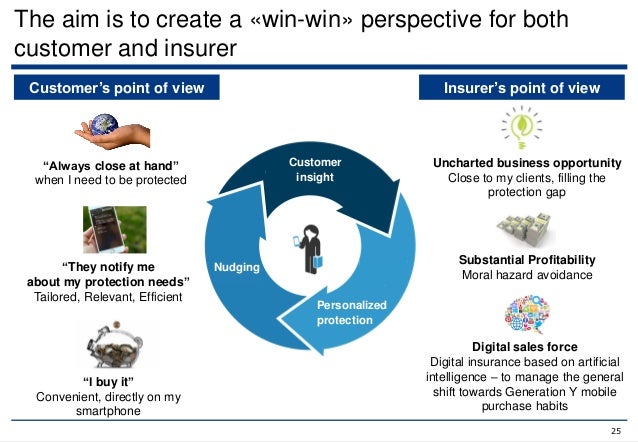 The aim is to create a «win-win» perspective for both customer and insurer

Customer's point of view

"Always close at hand"
when I need to be protected

"They notify me about my protection needs"
Tailored, Relevant, Efficient

"I buy it"
Convenient, directly on my smartphone

Customer insight

Nudging

Personalized protection

Insurer's point of view

Uncharted business opportunity
Close to my clients, filling the protection gap

Substantial Profitability
Moral hazard avoidance

Digital sales force
Digital insurance based on artificial intelligence – to manage the general shift towards Generation Y mobile purchase habits

25